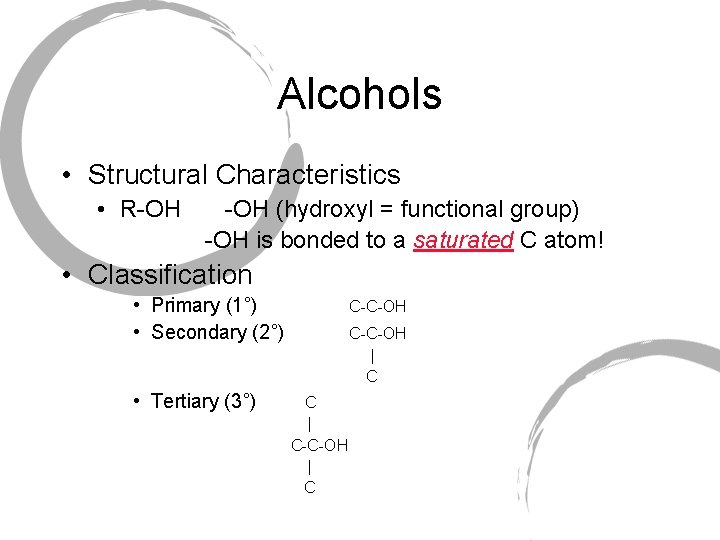 Alcohols

• Structural Characteristics
  • R-OH -OH (hydroxyl = functional group)
   -OH is bonded to a saturated C atom!
• Classification
  • Primary (1°) C-C-OH
  • Secondary (2°) C-C-OH
   |
   C
  • Tertiary (3°) C
   |
   C-C-OH
   |
   C